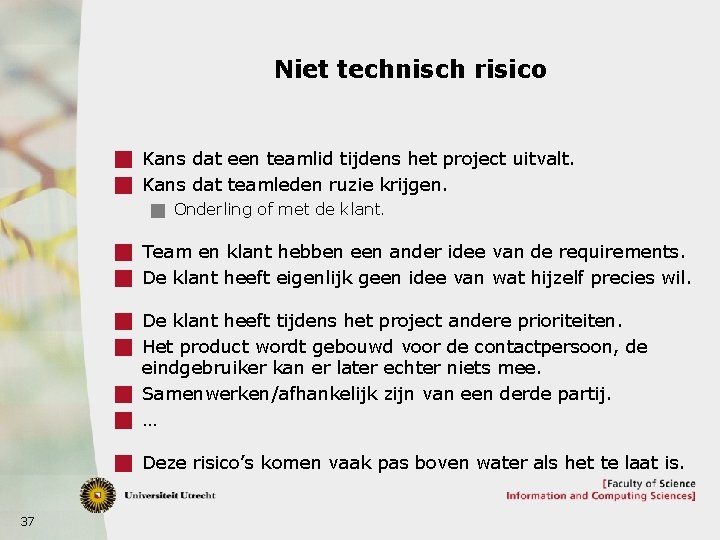 Niet technisch risico

Kans dat een teamlid tijdens het project uitvalt.
Kans dat teamleden ruzie krijgen.
Onderling of met de klant.

Team en klant hebben een ander idee van de requirements.
De klant heeft eigenlijk geen idee van wat hijzelf precies wil.

De klant heeft tijdens het project andere prioriteiten.
Het product wordt gebouwd voor de contactpersoon, de eindgebruiker kan er later echter niets mee.
Samenwerken/afhankelijk zijn van een derde partij.
…

Deze risico's komen vaak pas boven water als het te laat is.

Universiteit Utrecht

[Faculty of Science
Information and Computing Sciences]

37